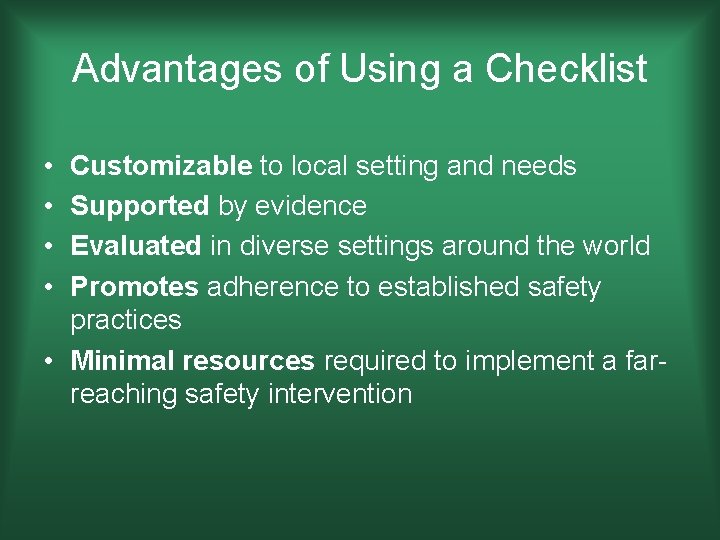 Advantages of Using a Checklist

• Customizable to local setting and needs
• Supported by evidence
• Evaluated in diverse settings around the world
• Promotes adherence to established safety practices
• Minimal resources required to implement a far-reaching safety intervention